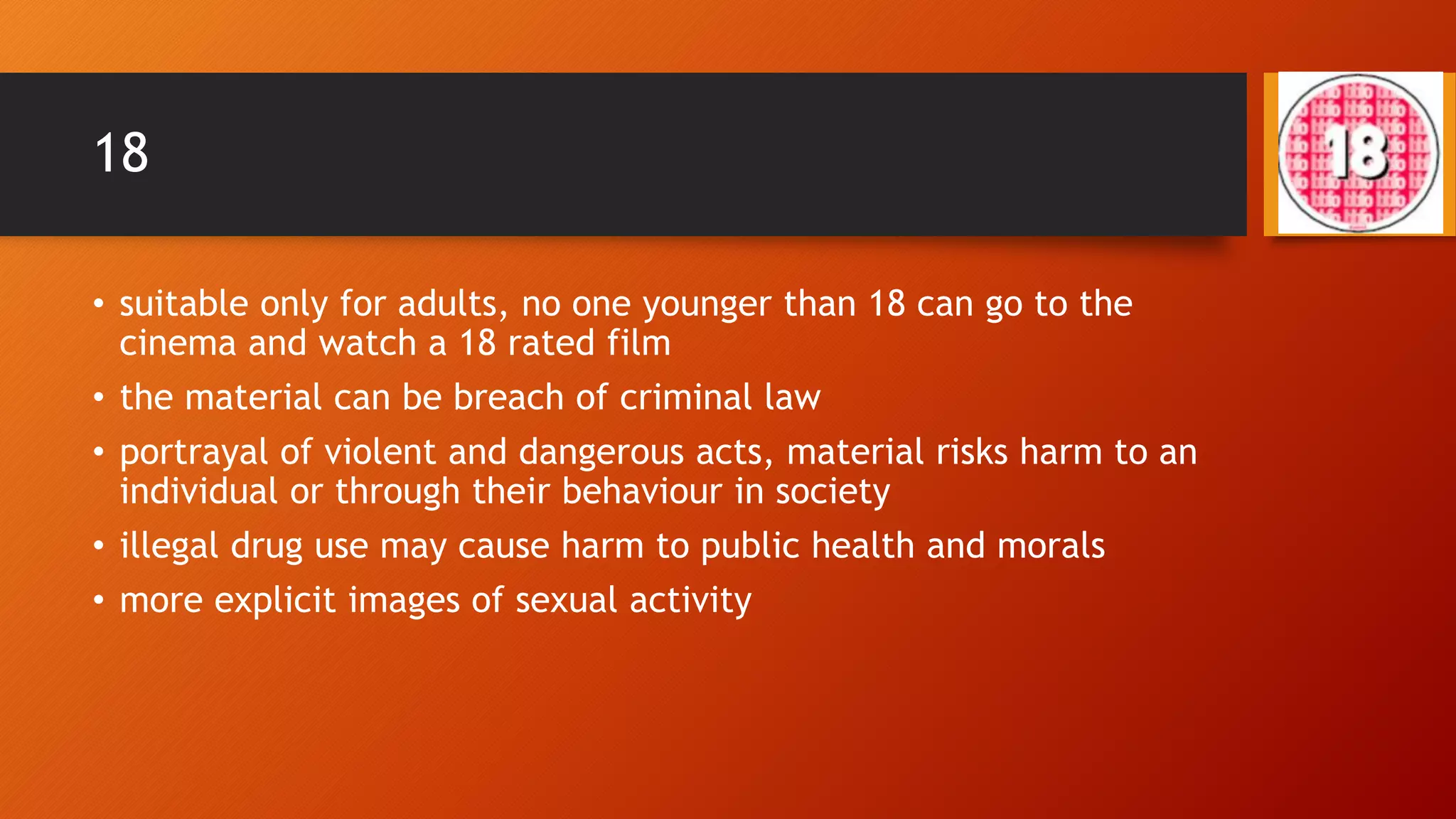 18

18

• suitable only for adults, no one younger than 18 can go to the cinema and watch a 18 rated film
• the material can be breach of criminal law
• portrayal of violent and dangerous acts, material risks harm to an individual or through their behaviour in society
• illegal drug use may cause harm to public health and morals
• more explicit images of sexual activity